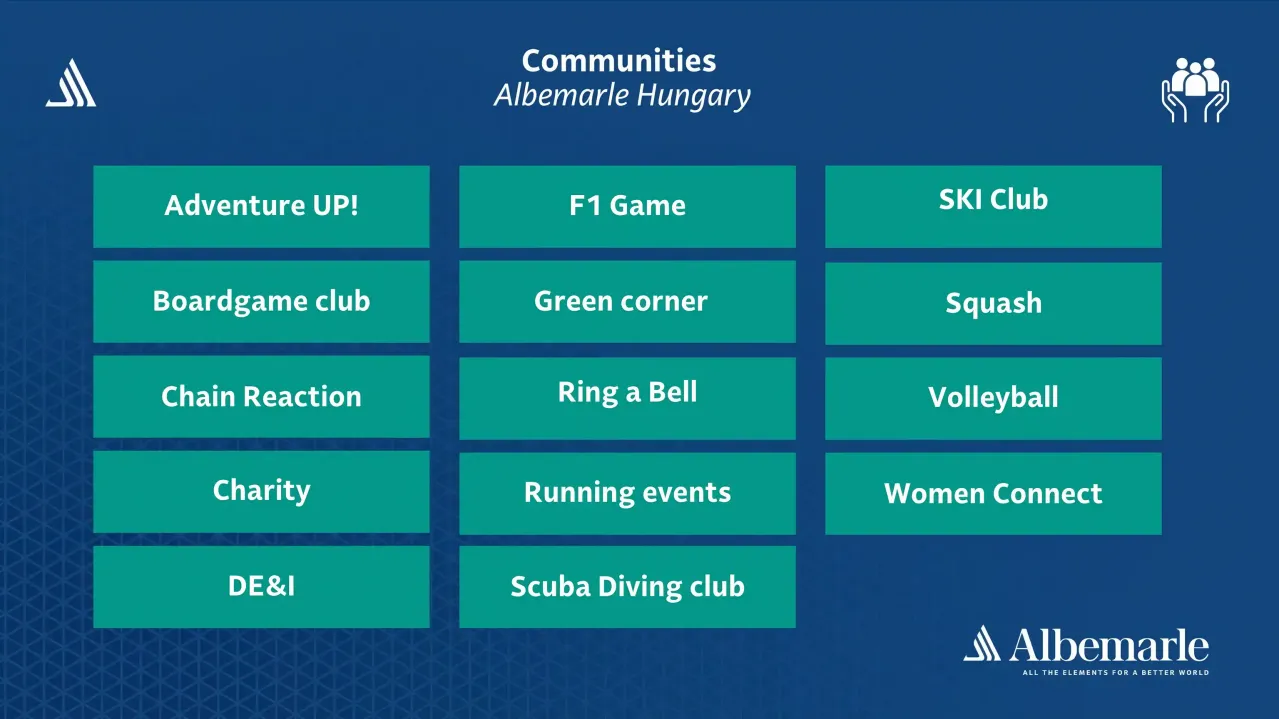 Communities
Albemarle Hungary

Adventure UP!

Boardgame club

Chain Reaction

Charity

DE&I

F1 Game

Green corner

Ring a Bell

Running events

Scuba Diving club

SKI Club

Squash

Volleyball

Women Connect

Albemarle
ALL THE ELEMENTS FOR A BETTER WORLD